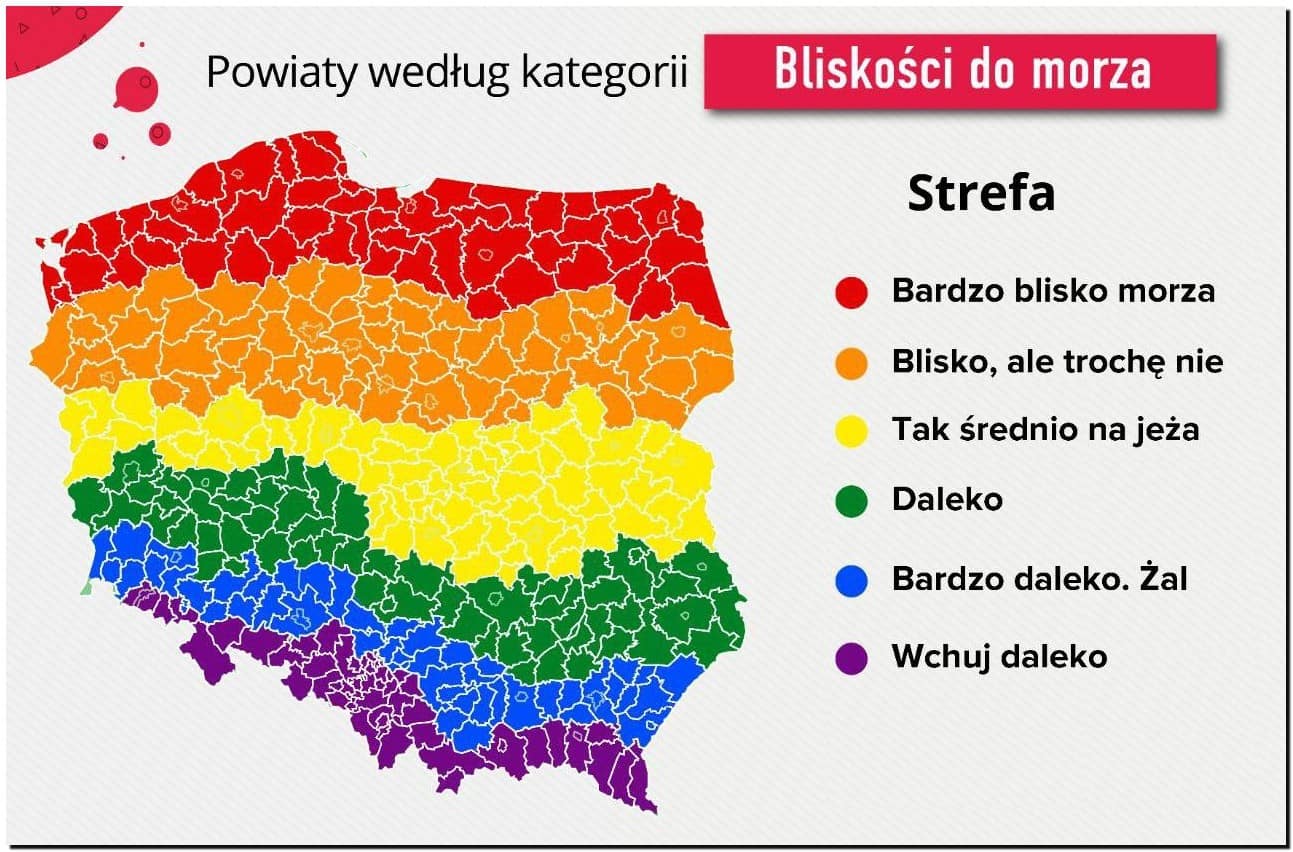 Powiaty według kategorii Bliskości do morza

Strefa

Bardzo blisko morza

Blisko, ale trochę nie

Tak średnio na jeża

Daleko

Bardzo daleko. Żal

Wchuj daleko